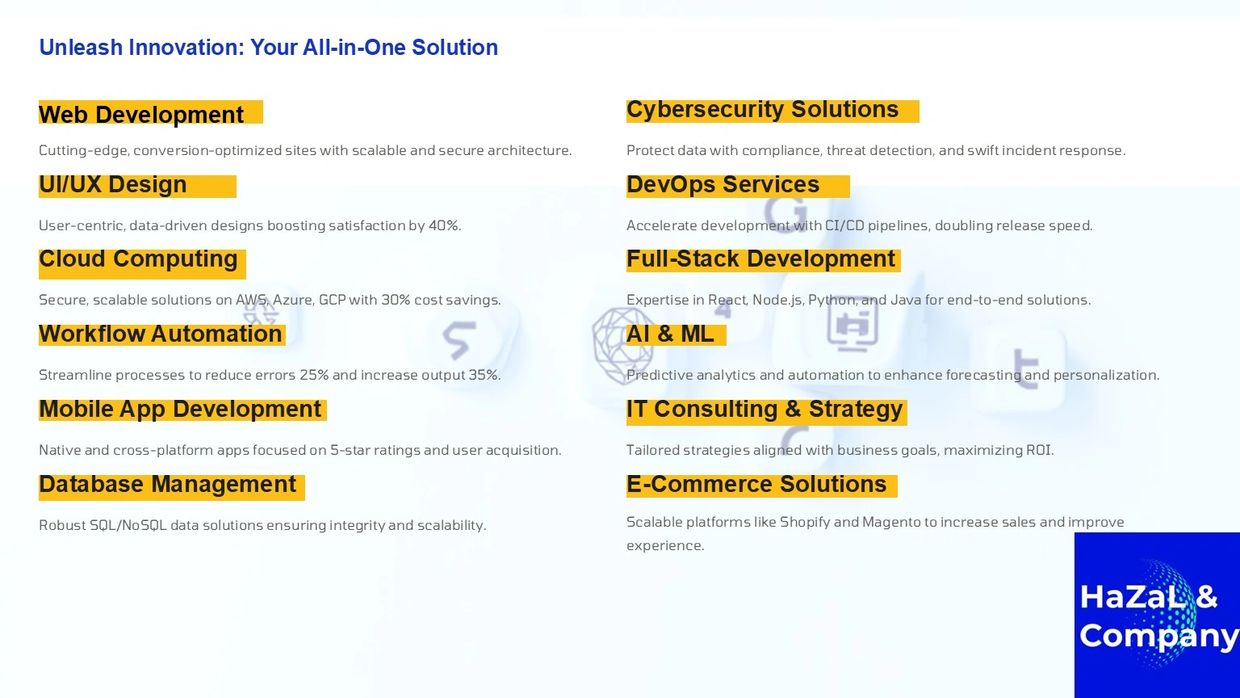 Unleash Innovation: Your All-in-One Solution

Web Development

Cutting-edge, conversion-optimized sites with scalable and secure architecture.

UI/UX Design

User-centric, data-driven designs boosting satisfaction by 40%.

Cloud Computing

Secure, scalable solutions on AWS, Azure, GCP with 30% cost savings.

Workflow Automation

Streamline processes to reduce errors 25% and increase output 35%.

Mobile App Development

Native and cross-platform apps focused on 5-star ratings and user acquisition.

Database Management

Robust SQL/NoSQL data solutions ensuring integrity and scalability.

Cybersecurity Solutions

Protect data with compliance, threat detection, and swift incident response.

DevOps Services

Accelerate development with CI/CD pipelines, doubling release speed.

Full-Stack Development

Expertise in React, Node.js, Python, and Java for end-to-end solutions.

AI & ML

Predictive analytics and automation to enhance forecasting and personalization.

IT Consulting & Strategy

Tailored strategies aligned with business goals, maximizing ROI.

E-Commerce Solutions

Scalable platforms like Shopify and Magento to increase sales and improve experience.

HaZaL & Company